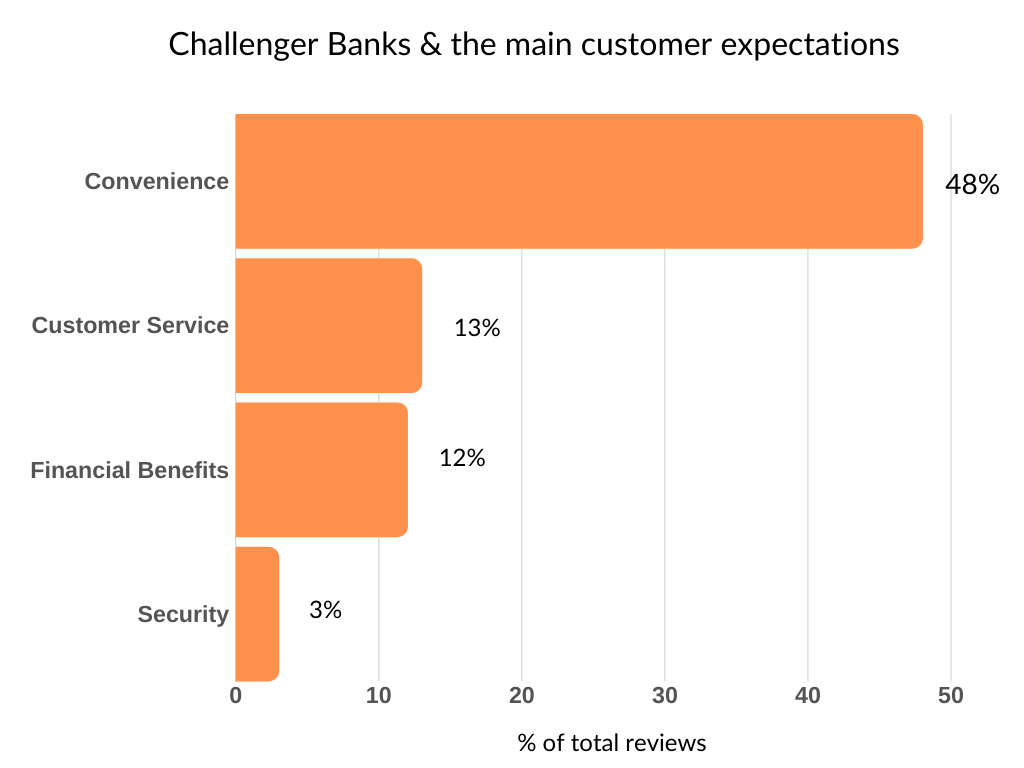 Challenger Banks & the main customer expectations

Convenience
48%

Customer Service
13%

Financial Benefits
12%

Security
3%

0
10
20
30
40
50

% of total reviews